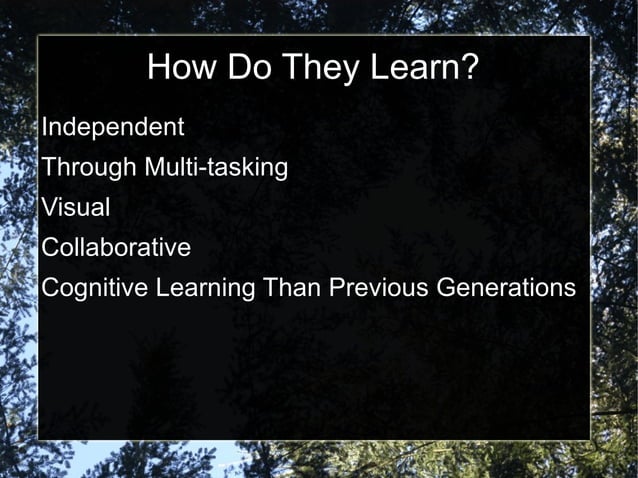 How Do They Learn?

Independent

Through Multi-tasking

Visual

Collaborative

Cognitive Learning Than Previous Generations